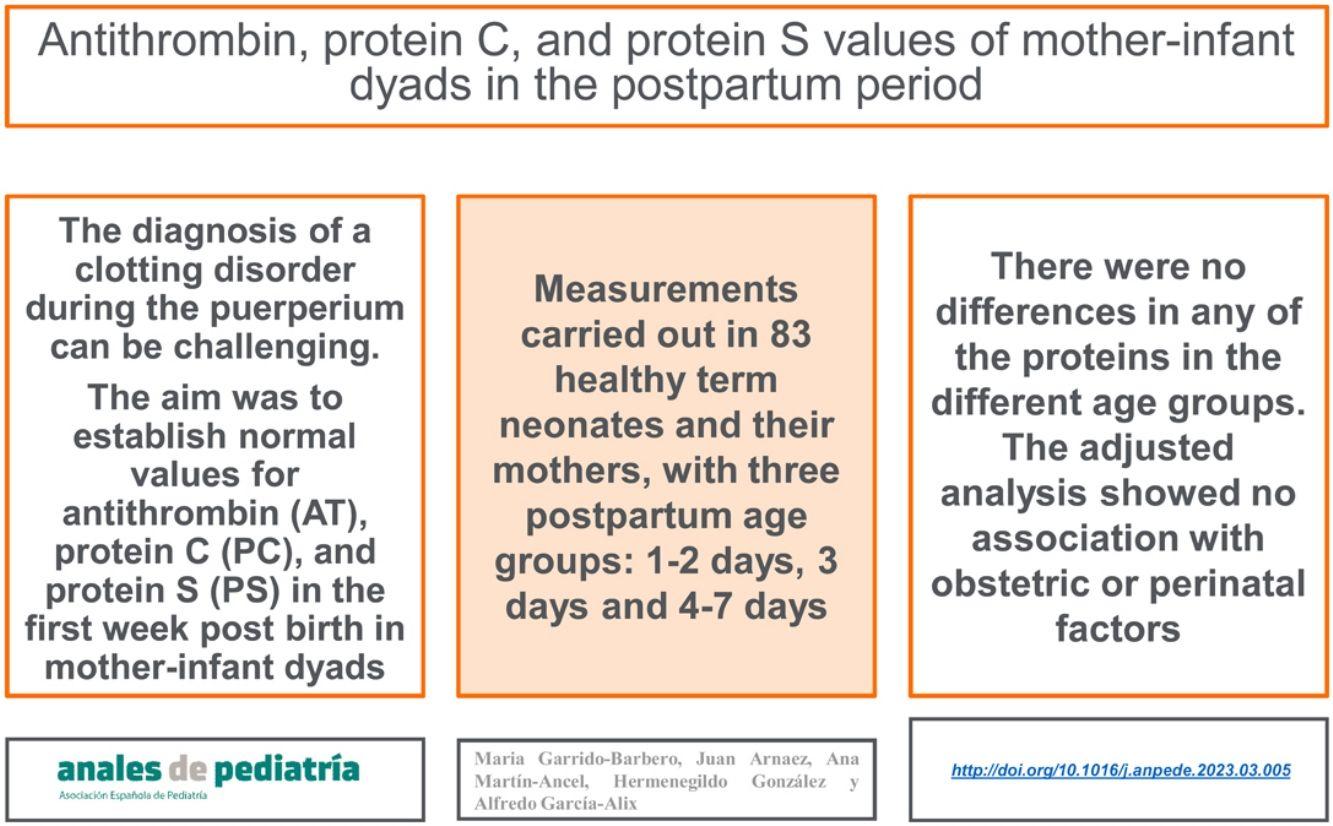 Antithrombin, protein C, and protein S values of mother-infant dyads in the postpartum period

The diagnosis of a clotting disorder during the puerperium can be challenging.

The aim was to establish normal values for antithrombin (AT), protein C (PC), and protein S (PS) in the first week post birth in mother-infant dyads

Measurements carried out in 83 healthy term neonates and their mothers, with three postpartum age groups: 1-2 days, 3 days and 4-7 days

There were no differences in any of the proteins in the different age groups. The adjusted analysis showed no association with obstetric or perinatal factors

anales de pediatría
Asociación Española de Pediatría

Maria Garrido-Barbero, Juan Arnaez, Ana Martín-Ancel, Hermenegildo González y Alfredo García-Alix

http://doi.org/10.1016/j.anpede.2023.03.005